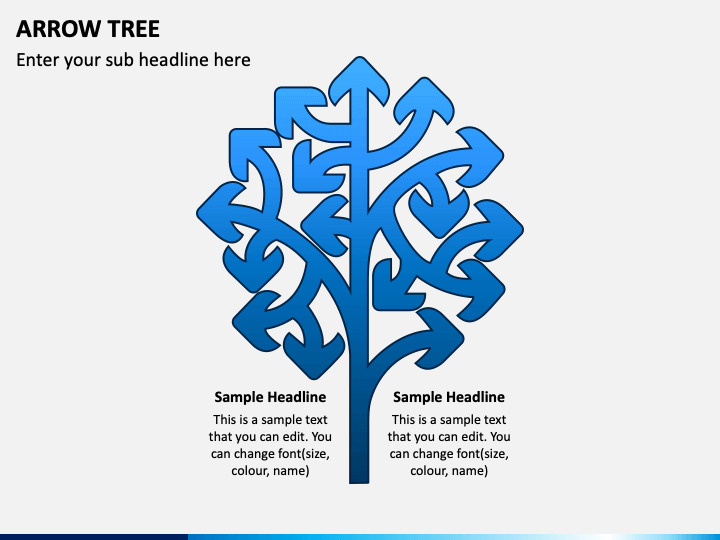 ARROW TREE

Enter your sub headline here

Sample Headline

This is a sample text that you can edit. You can change font(size, colour, name)

Sample Headline

This is a sample text that you can edit. You can change font(size, colour, name)